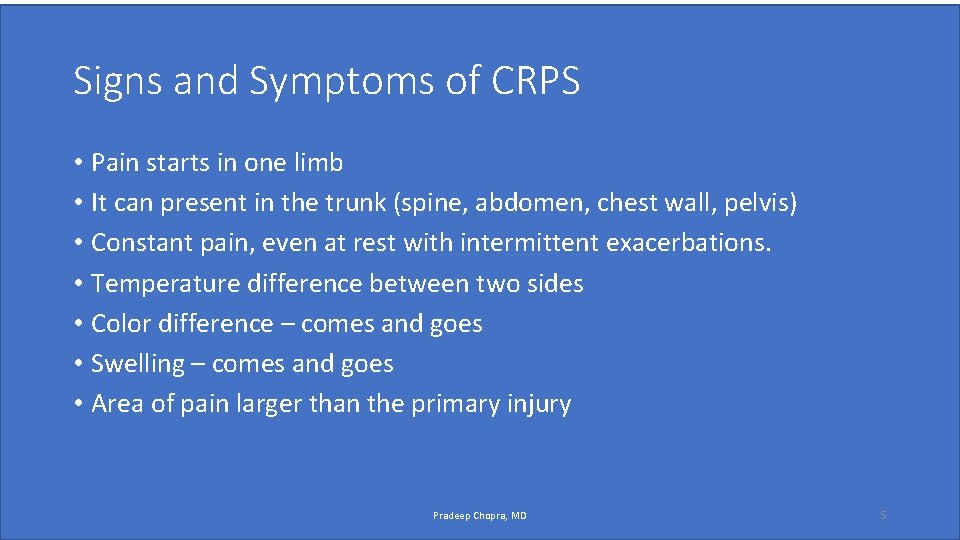 Signs and Symptoms of CRPS

• Pain starts in one limb
• It can present in the trunk (spine, abdomen, chest wall, pelvis)
• Constant pain, even at rest with intermittent exacerbations.
• Temperature difference between two sides
• Color difference – comes and goes
• Swelling – comes and goes
• Area of pain larger than the primary injury

Pradeep Chopra, MD

5